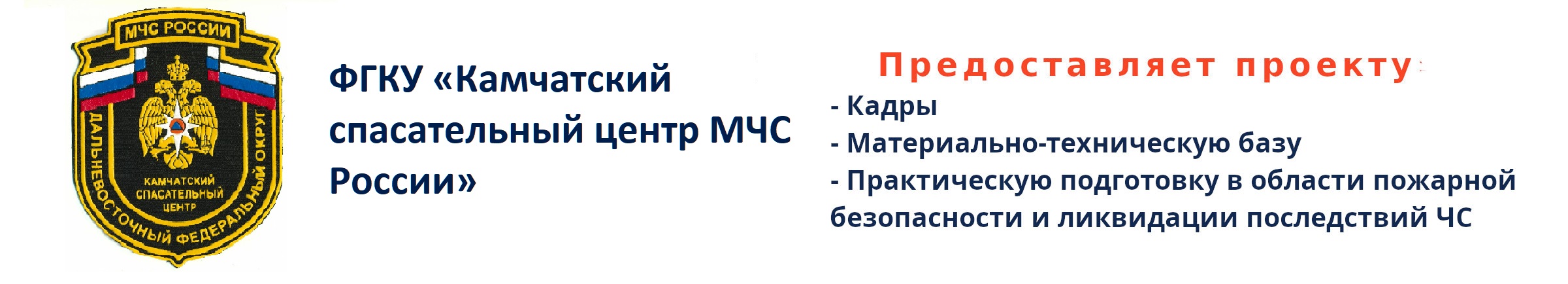 МЧС РОССИИ

ДАЛЬНЕВОСТОЧНЫЙ ФЕДЕРАЛЬНЫЙ ОКРУГ

КАМЧАТСКИЙ СПАСАТЕЛЬНЫЙ ЦЕНТР

ФГКУ «Камчатский спасательный центр МЧС России»

Предоставляет проекту:

- Кадры
- Материально-техническую базу
- Практическую подготовку в области пожарной безопасности и ликвидации последствий ЧС